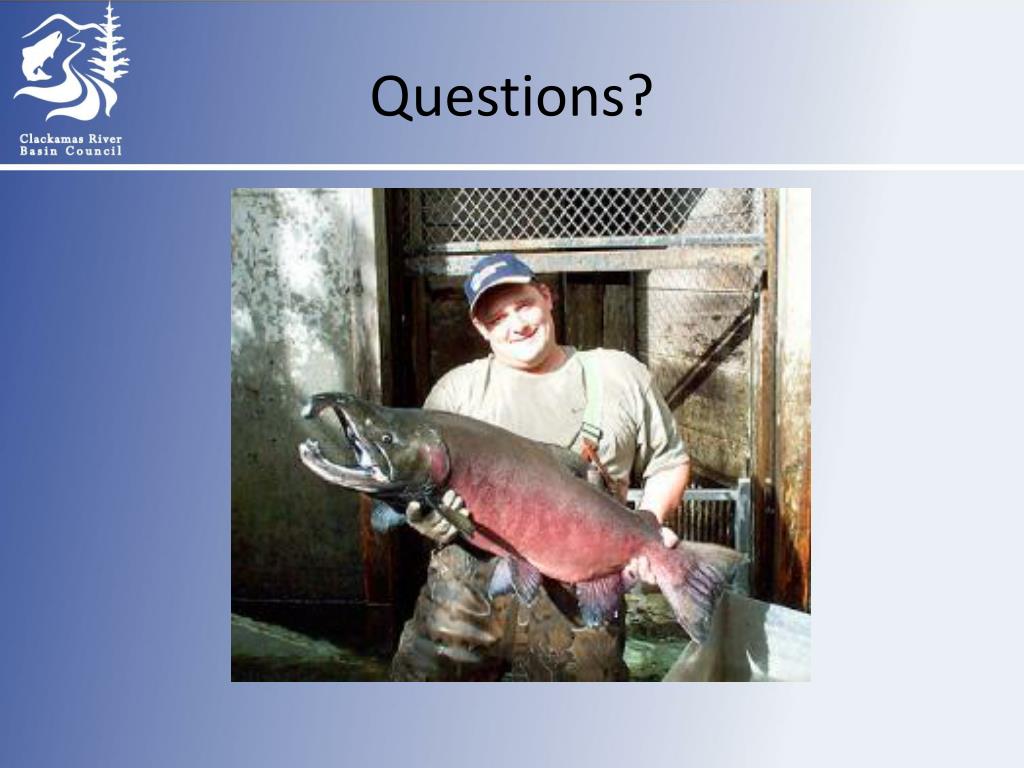 Clackamas River Basin Council

Questions?